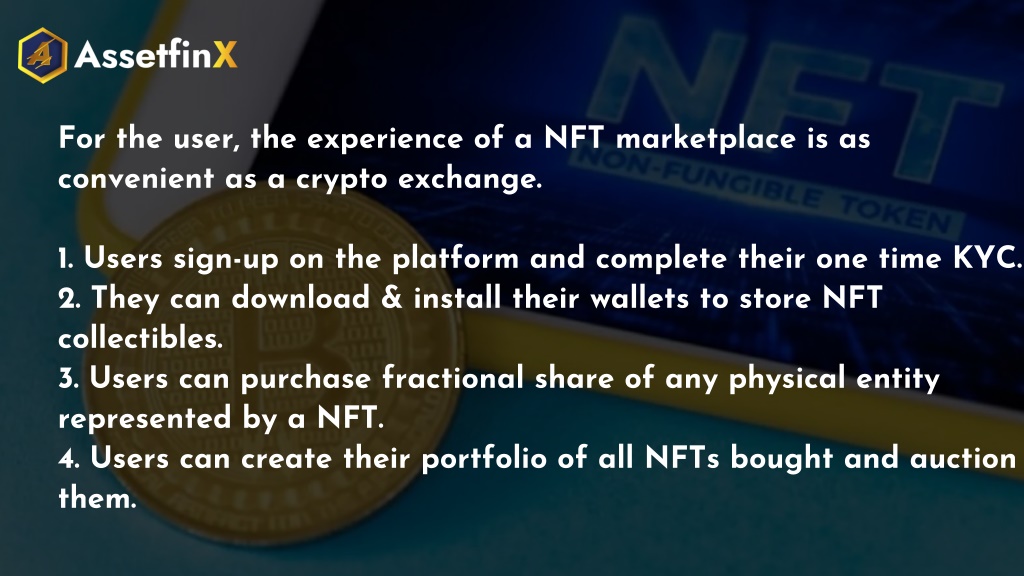 AssetfinX

NFT
NON-FUNGIBLE TOKEN

For the user, the experience of a NFT marketplace is as convenient as a crypto exchange.

1. Users sign-up on the platform and complete their one time KYC.
2. They can download & install their wallets to store NFT collectibles.
3. Users can purchase fractional share of any physical entity represented by a NFT.
4. Users can create their portfolio of all NFTs bought and auction them.